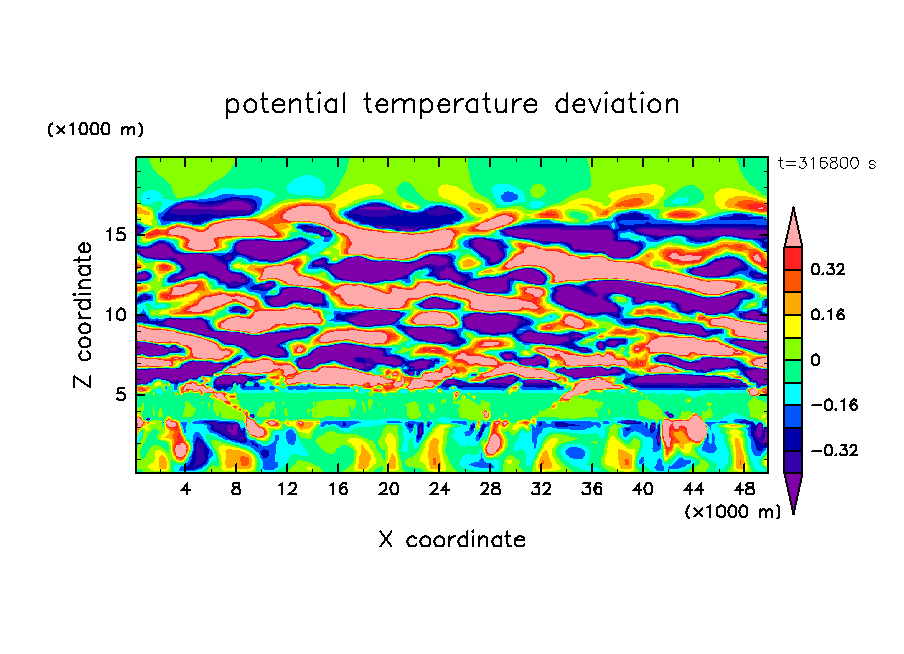 potential temperature deviation

(×1000 m)

t=316800 s

Z coordinate

15
10
5

0.32
0.16
0
−0.16
−0.32

4 8 12 16 20 24 28 32 36 40 44 48

(×1000 m)

X coordinate